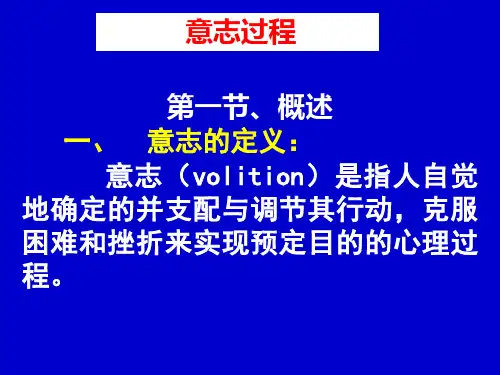 意志过程

第一节、概述

一、 意志的定义：

意志（volition）是指人自觉地确定的并支配与调节其行动，克服困难和挫折来实现预定目的的心理过程。